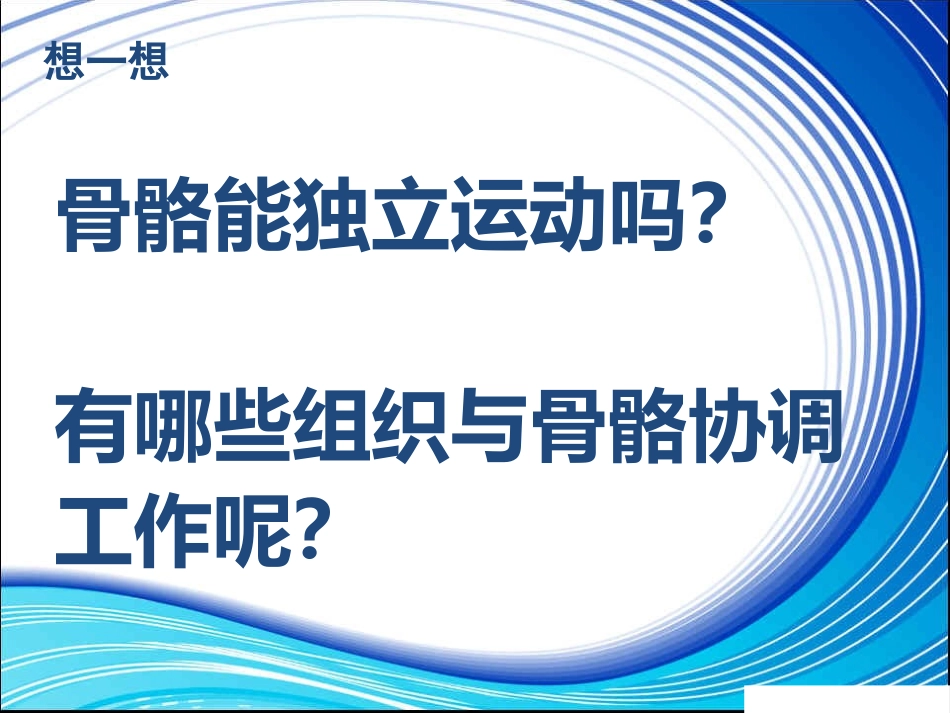 想一想

骨骼能独立运动吗？

有哪些组织与骨骼协调工作呢？